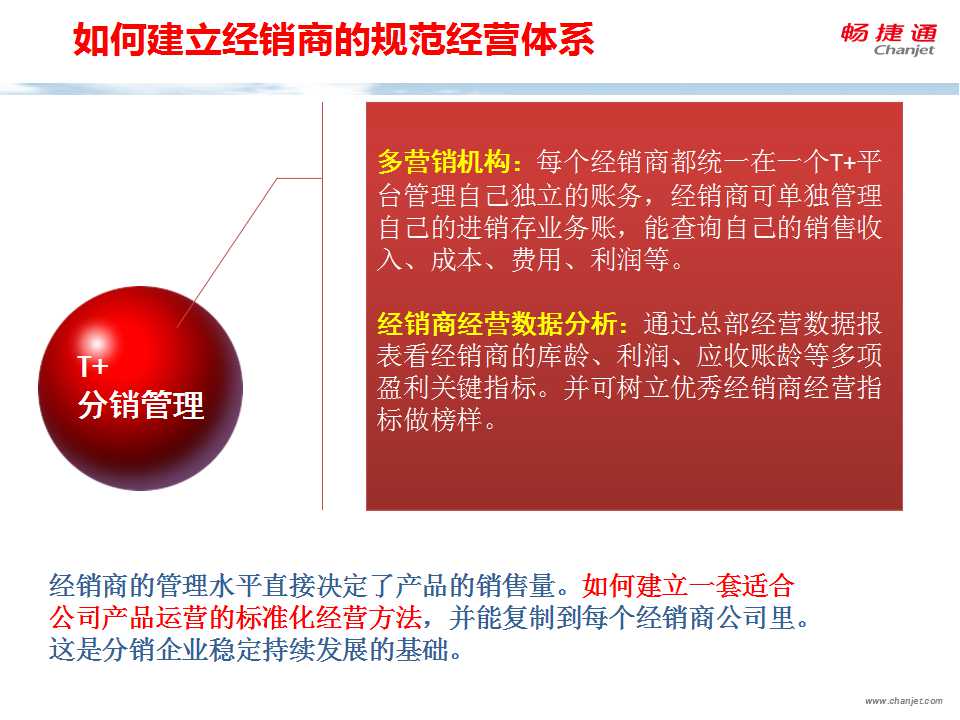 如何建立经销商的规范经营体系

畅捷通
Chanjet

T+
分销管理

多营销机构：每个经销商都统一在一个T+平台管理自己独立的账务，经销商可单独管理自己的进销存业务账，能查询自己的销售收入、成本、费用、利润等。

经销商经营数据分析：通过总部经营数据报表看经销商的库龄、利润、应收账龄等多项盈利关键指标。并可树立优秀经销商经营指标做榜样。

经销商的管理水平直接决定了产品的销售量。如何建立一套适合公司产品运营的标准化经营方法，并能复制到每个经销商公司里。这是分销企业稳定持续发展的基础。

www.chanjet.com